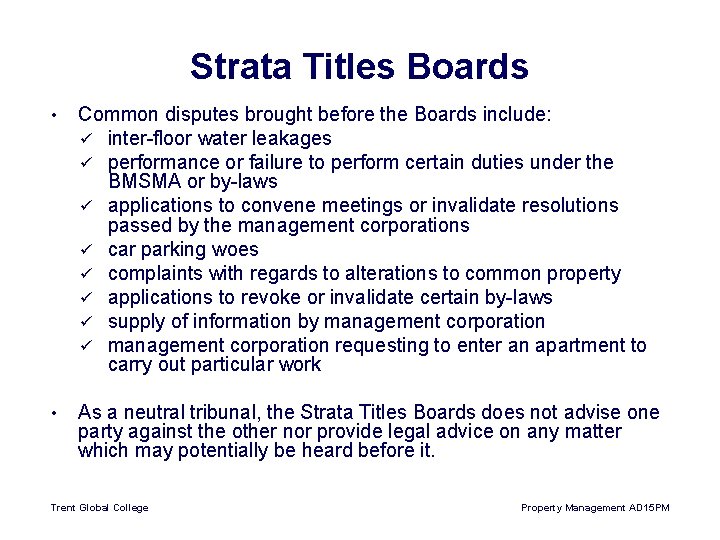 Strata Titles Boards

• Common disputes brought before the Boards include:
✓ inter-floor water leakages
✓ performance or failure to perform certain duties under the BMSMA or by-laws
✓ applications to convene meetings or invalidate resolutions passed by the management corporations
✓ car parking woes
✓ complaints with regards to alterations to common property
✓ applications to revoke or invalidate certain by-laws
✓ supply of information by management corporation
✓ management corporation requesting to enter an apartment to carry out particular work

• As a neutral tribunal, the Strata Titles Boards does not advise one party against the other nor provide legal advice on any matter which may potentially be heard before it.

Trent Global College

Property Management AD15PM